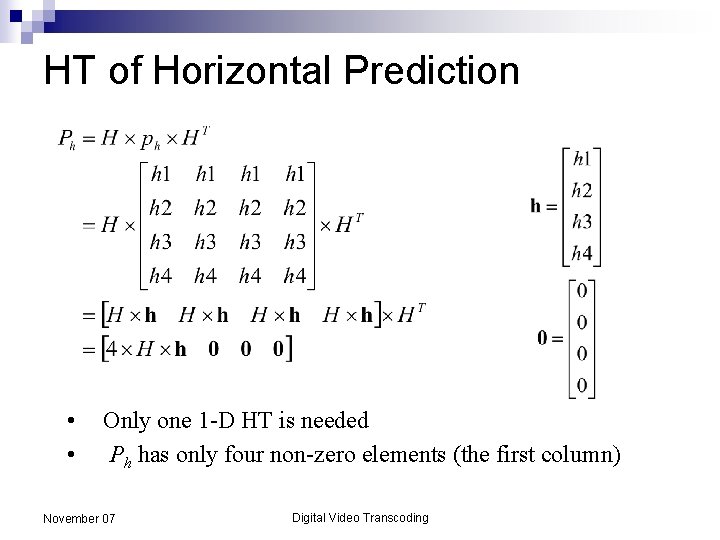 HT of Horizontal Prediction

$P_h = H \times p_h \times H^T$

$= H \times \begin{bmatrix} h1 & h1 & h1 & h1 \\ h2 & h2 & h2 & h2 \\ h3 & h3 & h3 & h3 \\ h4 & h4 & h4 & h4 \end{bmatrix} \times H^T$

$= \begin{bmatrix} H \times \mathbf{h} & H \times \mathbf{h} & H \times \mathbf{h} & H \times \mathbf{h} \end{bmatrix} \times H^T$

$= \begin{bmatrix} 4 \times H \times \mathbf{h} & \mathbf{0} & \mathbf{0} & \mathbf{0} \end{bmatrix}$

$\mathbf{h} = \begin{bmatrix} h1 \\ h2 \\ h3 \\ h4 \end{bmatrix}$

$\mathbf{0} = \begin{bmatrix} 0 \\ 0 \\ 0 \\ 0 \end{bmatrix}$

• Only one 1-D HT is needed
• $P_h$ has only four non-zero elements (the first column)

November 07
Digital Video Transcoding